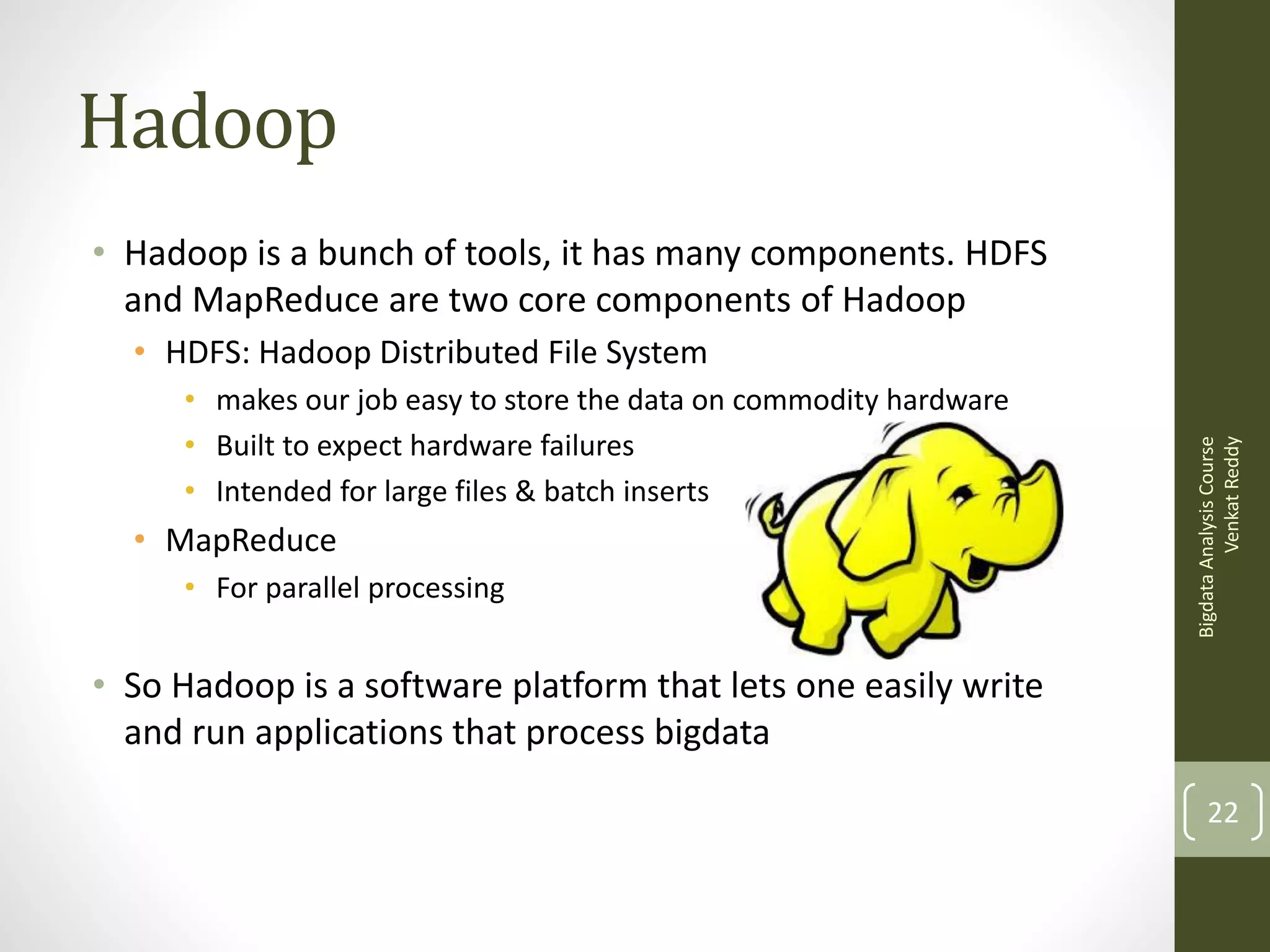 Hadoop

• Hadoop is a bunch of tools, it has many components. HDFS and MapReduce are two core components of Hadoop
  • HDFS: Hadoop Distributed File System
    • makes our job easy to store the data on commodity hardware
    • Built to expect hardware failures
    • Intended for large files & batch inserts
  • MapReduce
    • For parallel processing

• So Hadoop is a software platform that lets one easily write and run applications that process bigdata

Bigdata Analysis Course
Venkat Reddy

22